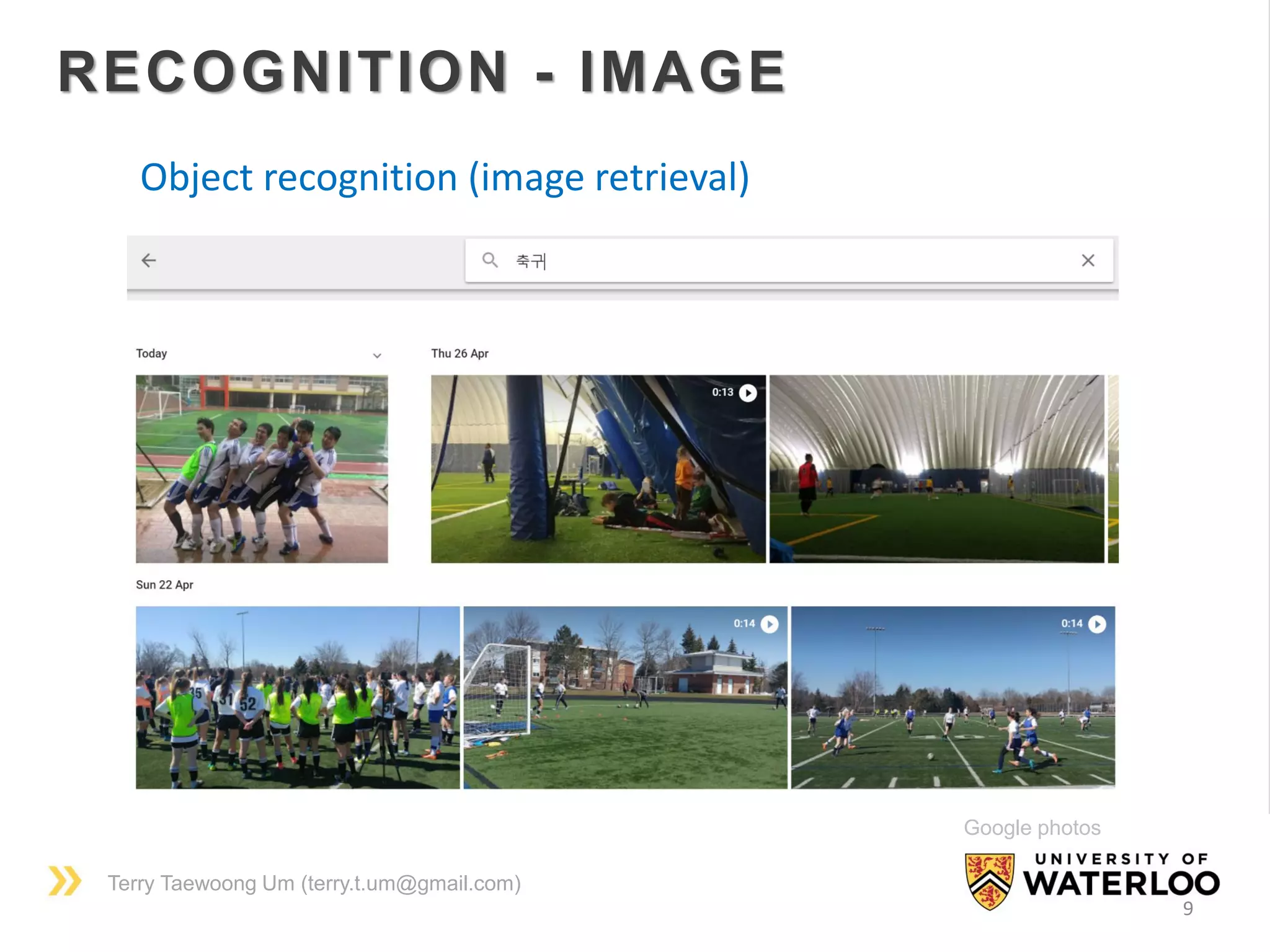 RECOGNITION - IMAGE

Object recognition (image retrieval)

축구

Today

Thu 26 Apr

0:13

Sun 22 Apr

0:14

0:14

Google photos

Terry Taewoong Um (terry.t.um@gmail.com)

UNIVERSITY OF WATERLOO

9